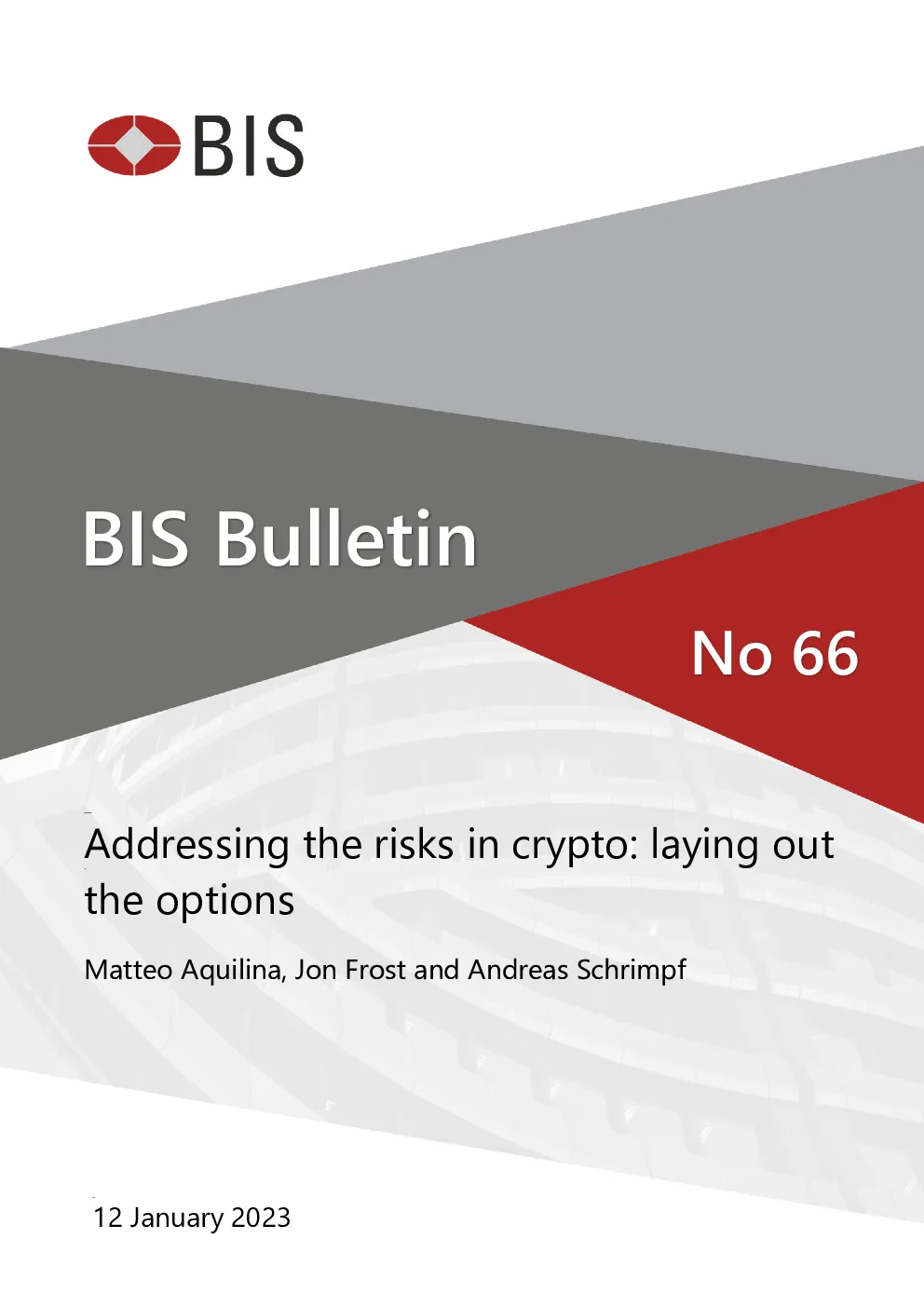 BIS

BIS Bulletin

No 66

Addressing the risks in crypto: laying out the options

Matteo Aquilina, Jon Frost and Andreas Schrimpf

12 January 2023